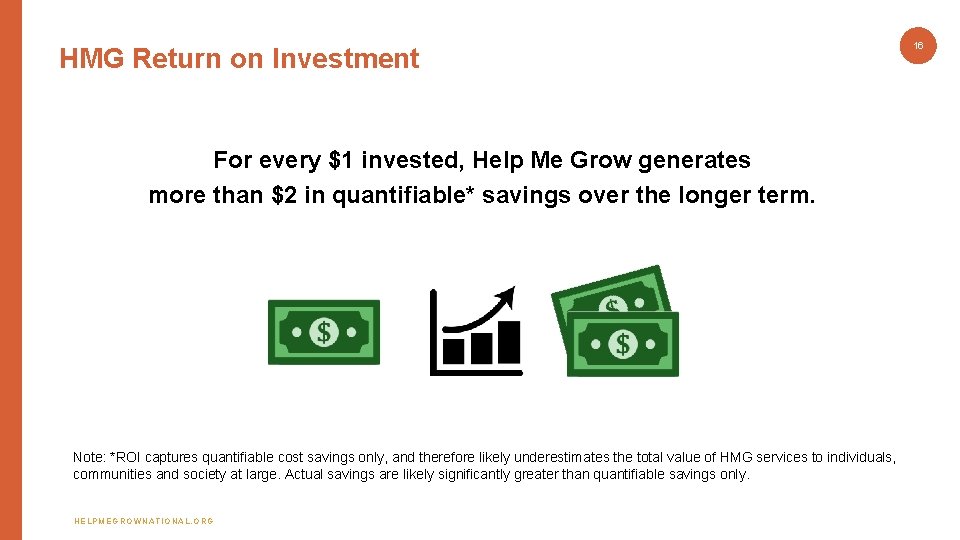 HMG Return on Investment

16

For every \$1 invested, Help Me Grow generates more than \$2 in quantifiable* savings over the longer term.

\$

\$

\$

Note: *ROI captures quantifiable cost savings only, and therefore likely underestimates the total value of HMG services to individuals, communities and society at large. Actual savings are likely significantly greater than quantifiable savings only.

HELPMEGROWNATIONAL.ORG